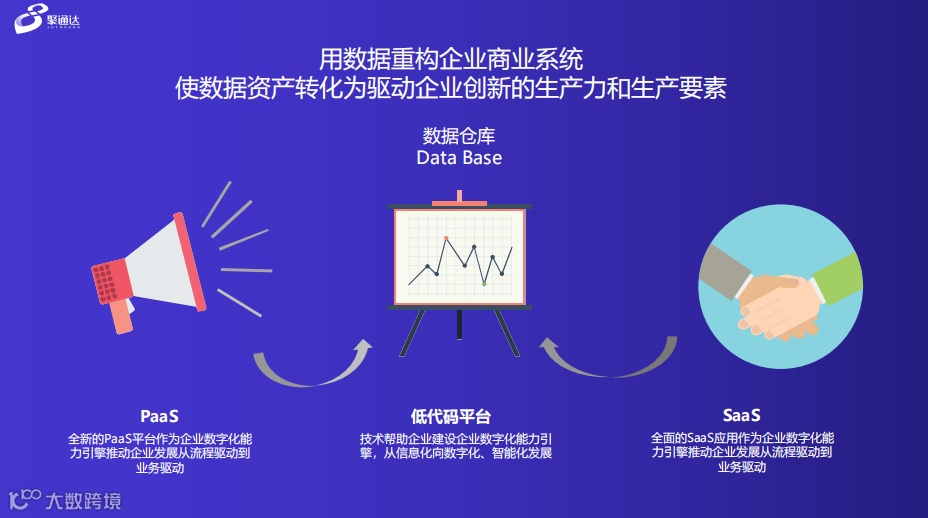 聚通达

用数据重构企业商业系统
使数据资产转化为驱动企业创新的生产力和生产要素

数据仓库
Data Base

PaaS
全新的PaaS平台作为企业数字化能力引擎推动企业发展从流程驱动到业务驱动

低代码平台
技术帮助企业建设企业数字化能力引擎，从信息化向数字化、智能化发展

SaaS
全面的SaaS应用作为企业数字化能力引擎推动企业发展从流程驱动到业务驱动

大数跨境